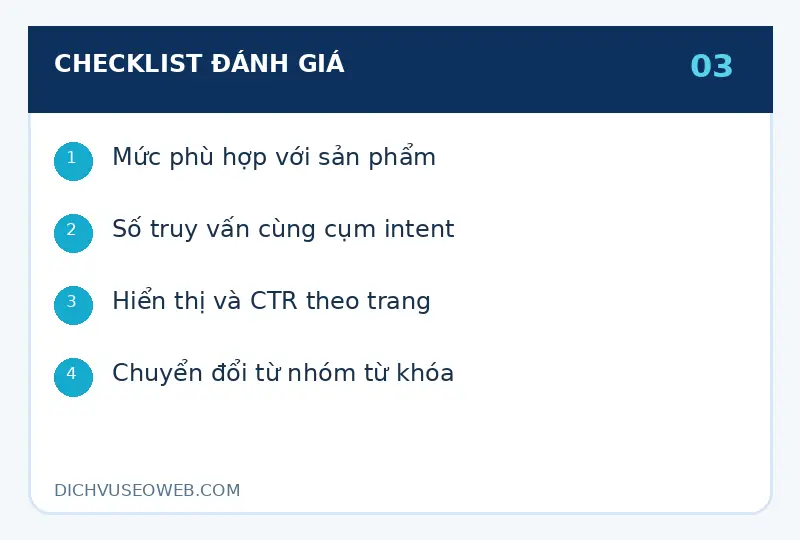 CHECKLIST ĐÁNH GIÁ

03

1 Mức phù hợp với sản phẩm

2 Số truy vấn cùng cụm intent

3 Hiển thị và CTR theo trang

4 Chuyển đổi từ nhóm từ khóa

DICHVUSEOWEB.COM